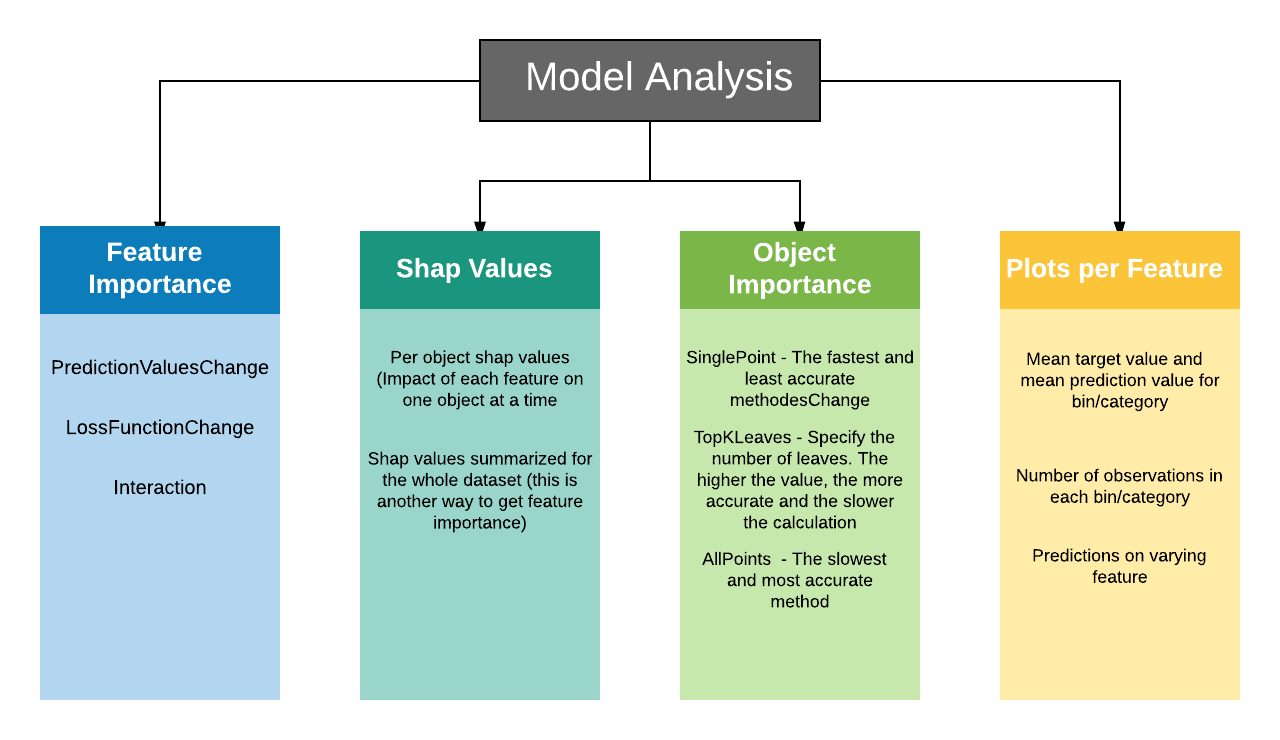 Model Analysis

Feature Importance

PredictionValuesChange

LossFunctionChange

Interaction

Shap Values

Per object shap values (Impact of each feature on one object at a time

Shap values summarized for the whole dataset (this is another way to get feature importance)

Object Importance

SinglePoint - The fastest and least accurate methodesChange

TopKLeaves - Specify the number of leaves. The higher the value, the more accurate and the slower the calculation

AllPoints - The slowest and most accurate method

Plots per Feature

Mean target value and mean prediction value for bin/category

Number of observations in each bin/category

Predictions on varying feature